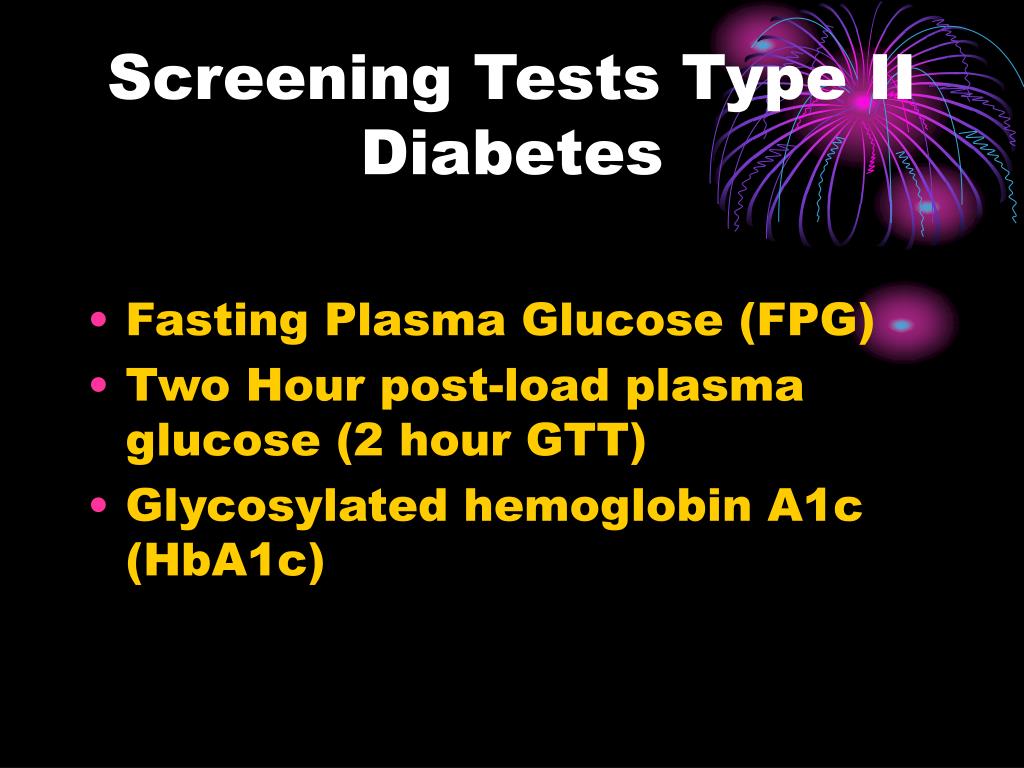 Screening Tests Type II Diabetes

• Fasting Plasma Glucose (FPG)
• Two Hour post-load plasma glucose (2 hour GTT)
• Glycosylated hemoglobin A1c (HbA1c)